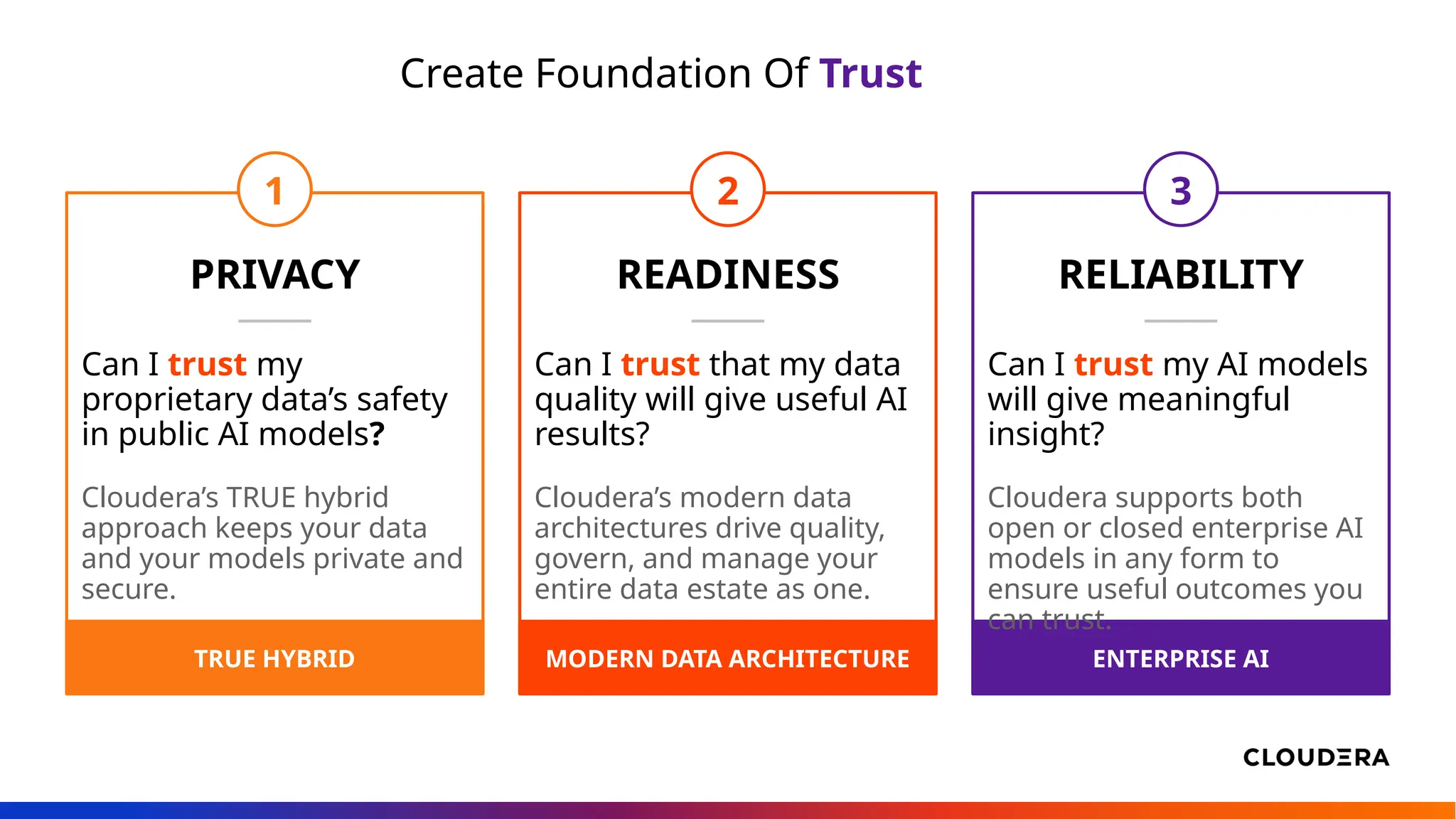 Create Foundation Of Trust

1

PRIVACY

Can I trust my proprietary data's safety in public AI models?

Cloudera's TRUE hybrid approach keeps your data and your models private and secure.

TRUE HYBRID

2

READINESS

Can I trust that my data quality will give useful AI results?

Cloudera's modern data architectures drive quality, govern, and manage your entire data estate as one.

MODERN DATA ARCHITECTURE

3

RELIABILITY

Can I trust my AI models will give meaningful insight?

Cloudera supports both open or closed enterprise AI models in any form to ensure useful outcomes you can trust.

ENTERPRISE AI

CLOUDERA